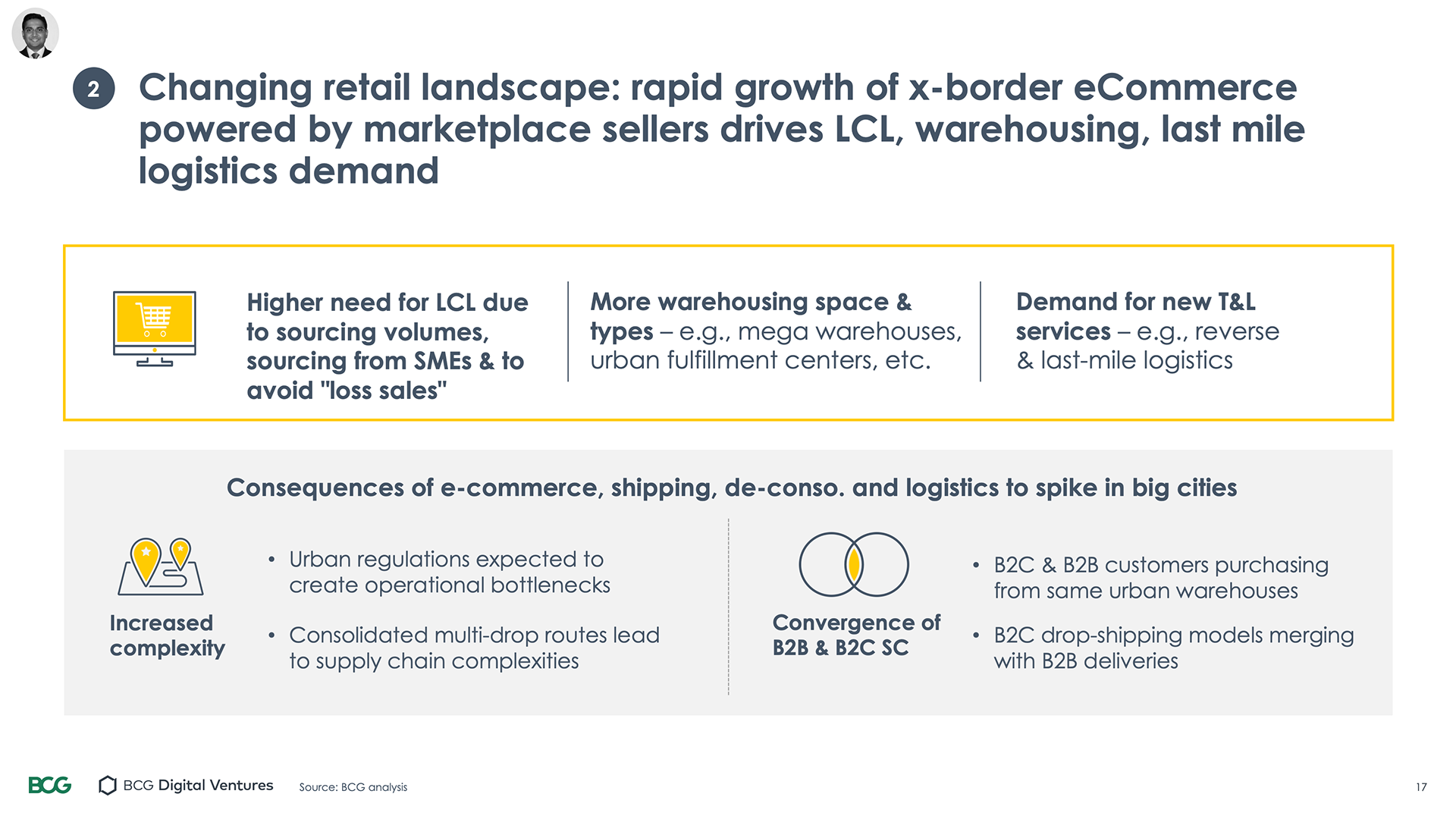 2 Changing retail landscape: rapid growth of x-border eCommerce powered by marketplace sellers drives LCL, warehousing, last mile logistics demand

Higher need for LCL due to sourcing volumes, sourcing from SMEs & to avoid "loss sales"

More warehousing space & types – e.g., mega warehouses, urban fulfillment centers, etc.

Demand for new T&L services – e.g., reverse & last-mile logistics

Consequences of e-commerce, shipping, de-conso. and logistics to spike in big cities

Increased complexity

• Urban regulations expected to create operational bottlenecks

• Consolidated multi-drop routes lead to supply chain complexities

Convergence of B2B & B2C SC

• B2C & B2B customers purchasing from same urban warehouses

• B2C drop-shipping models merging with B2B deliveries

BCG BCG Digital Ventures Source: BCG analysis 17